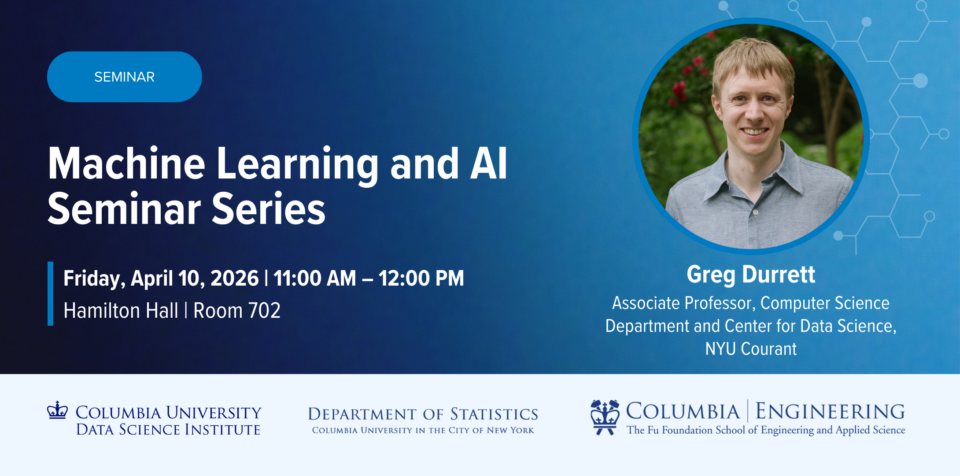 SEMINAR

Machine Learning and AI Seminar Series

Friday, April 10, 2026 | 11:00 AM – 12:00 PM
Hamilton Hall | Room 702

Greg Durrett
Associate Professor, Computer Science Department and Center for Data Science, NYU Courant

COLUMBIA UNIVERSITY
DATA SCIENCE INSTITUTE

DEPARTMENT OF STATISTICS
COLUMBIA UNIVERSITY IN THE CITY OF NEW YORK

COLUMBIA | ENGINEERING
The Fu Foundation School of Engineering and Applied Science